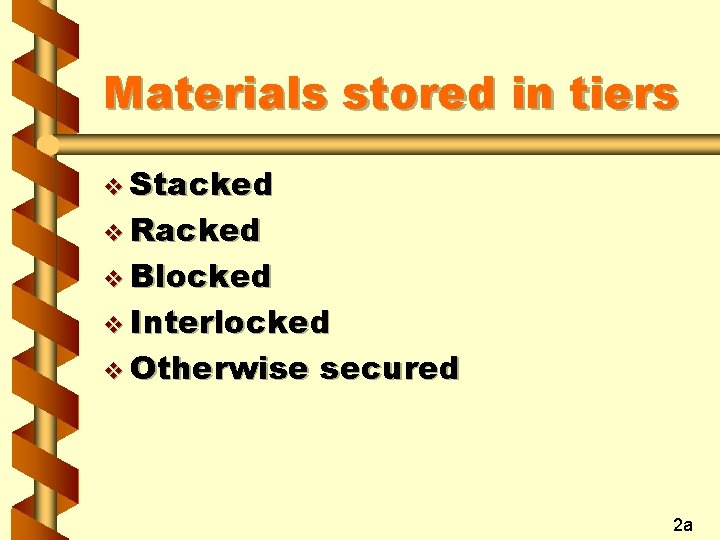 Materials stored in tiers

❖ Stacked
❖ Racked
❖ Blocked
❖ Interlocked
❖ Otherwise secured

2a